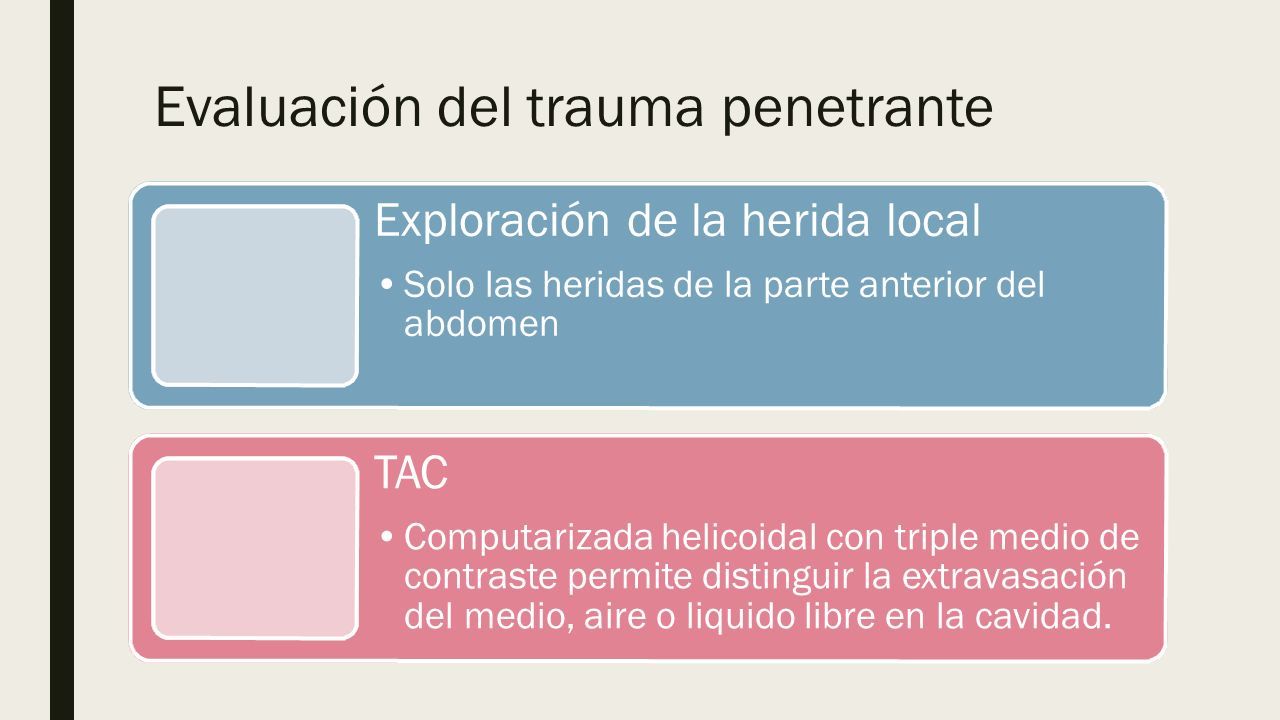 Evaluación del trauma penetrante

Exploración de la herida local

• Solo las heridas de la parte anterior del abdomen

TAC

• Computarizada helicoidal con triple medio de contraste permite distinguir la extravasación del medio, aire o liquido libre en la cavidad.